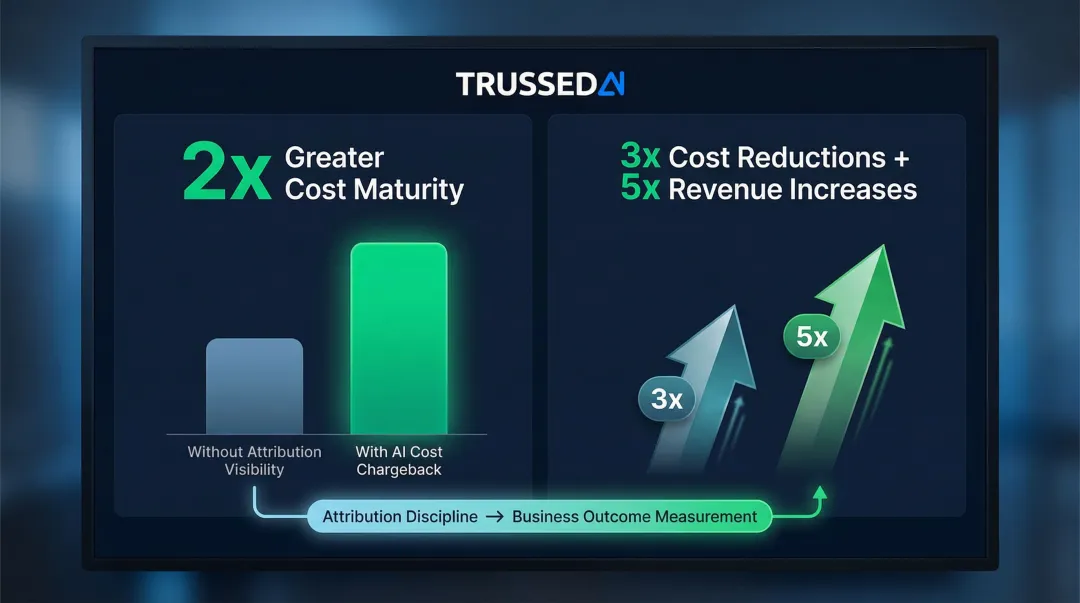 TRUSSED AI

2x Greater Cost Maturity

Without Attribution Visibility

With AI Cost Chargeback

3x Cost Reductions + 5x Revenue Increases

3x

5x

Attribution Discipline → Business Outcome Measurement